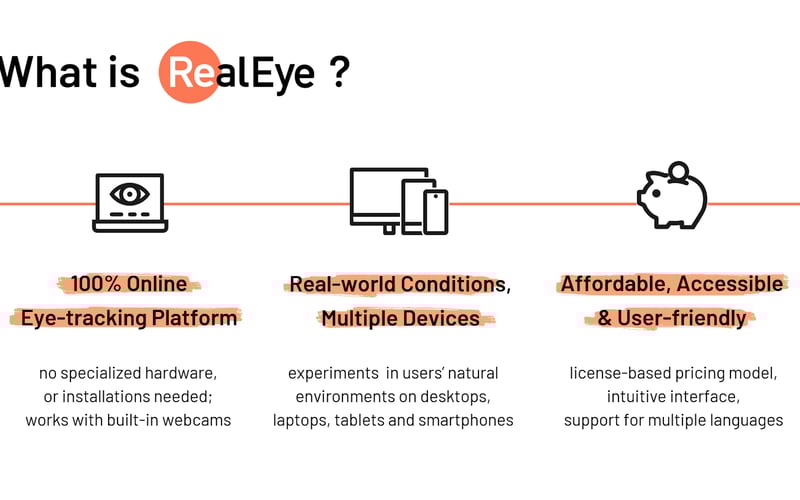 What is RealEye ?

100% Online Eye-tracking Platform

no specialized hardware, or installations needed; works with built-in webcams

Real-world Conditions, Multiple Devices

experiments in users' natural environments on desktops, laptops, tablets and smartphones

Affordable, Accessible & User-friendly

license-based pricing model, intuitive interface, support for multiple languages